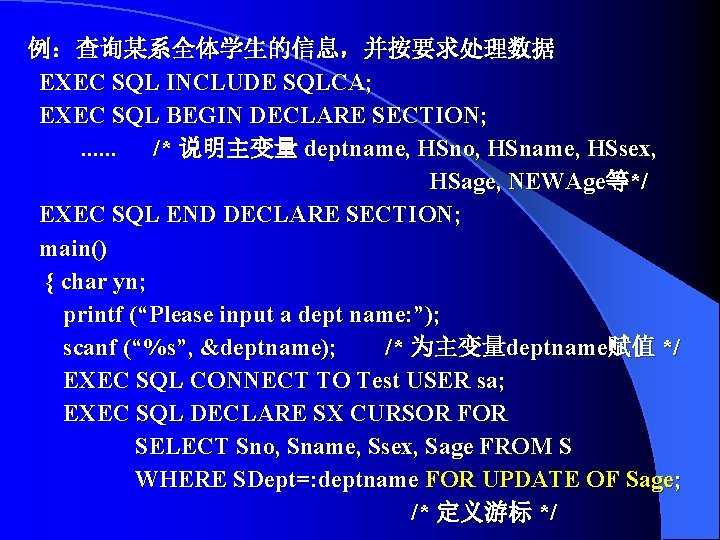 例：查询某系全体学生的信息，并按要求处理数据
EXEC SQL INCLUDE SQLCA;
EXEC SQL BEGIN DECLARE SECTION;
...... /* 说明主变量 deptname, HSno, HSname, HSsex, HSage, NEWAge等*/
EXEC SQL END DECLARE SECTION;
main()
{ char yn;
printf (“Please input a dept name:”);
scanf (“%s”, &deptname); /* 为主变量deptname赋值 */
EXEC SQL CONNECT TO Test USER sa;
EXEC SQL DECLARE SX CURSOR FOR
SELECT Sno, Sname, Ssex, Sage FROM S
WHERE SDept=:deptname FOR UPDATE OF Sage;
/* 定义游标 */